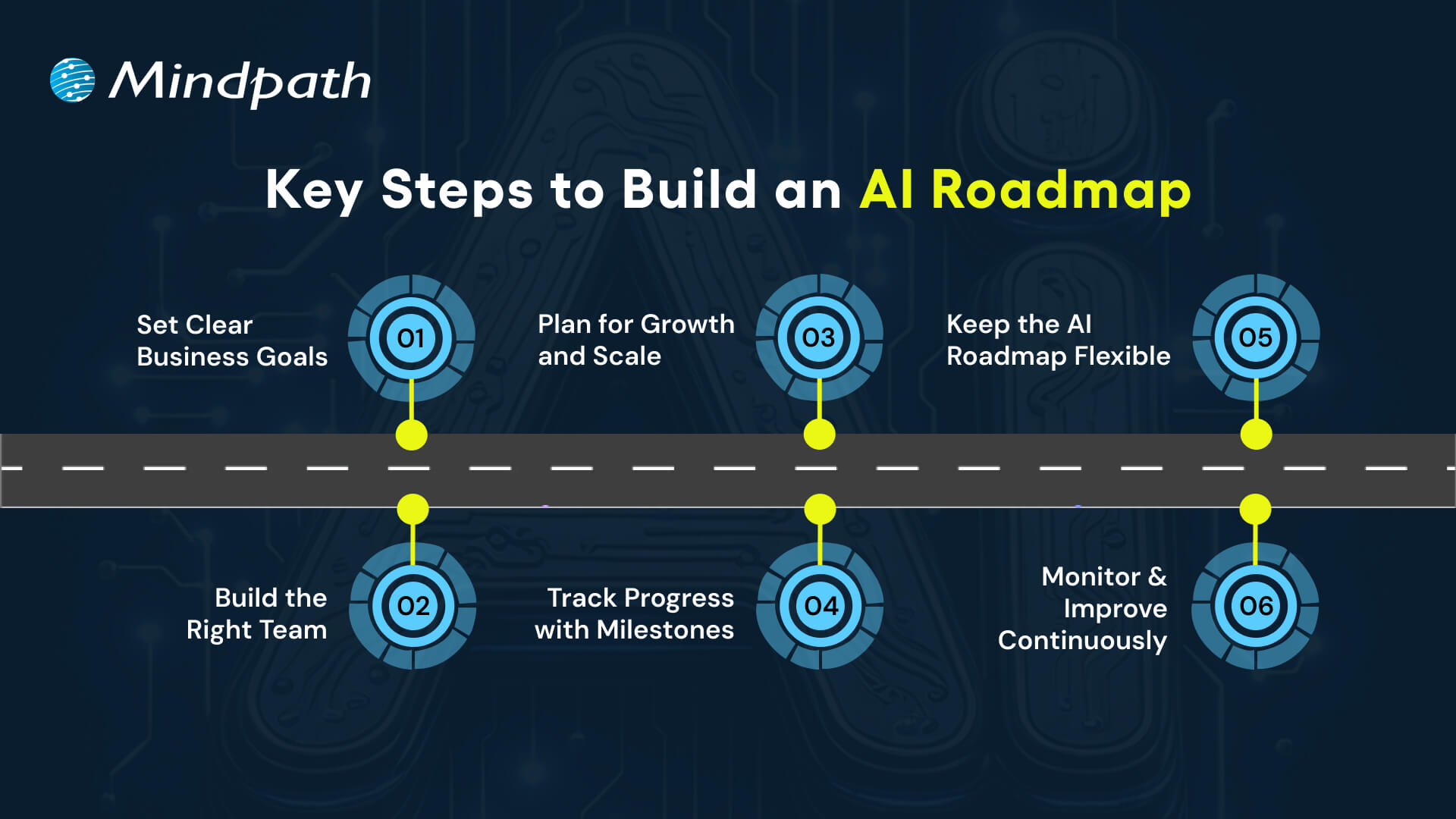 Mindpath

Key Steps to Build an AI Roadmap

Set Clear Business Goals
01

Plan for Growth and Scale
03

Keep the AI Roadmap Flexible
05

Build the Right Team
02

Track Progress with Milestones
04

Monitor & Improve Continuously
06